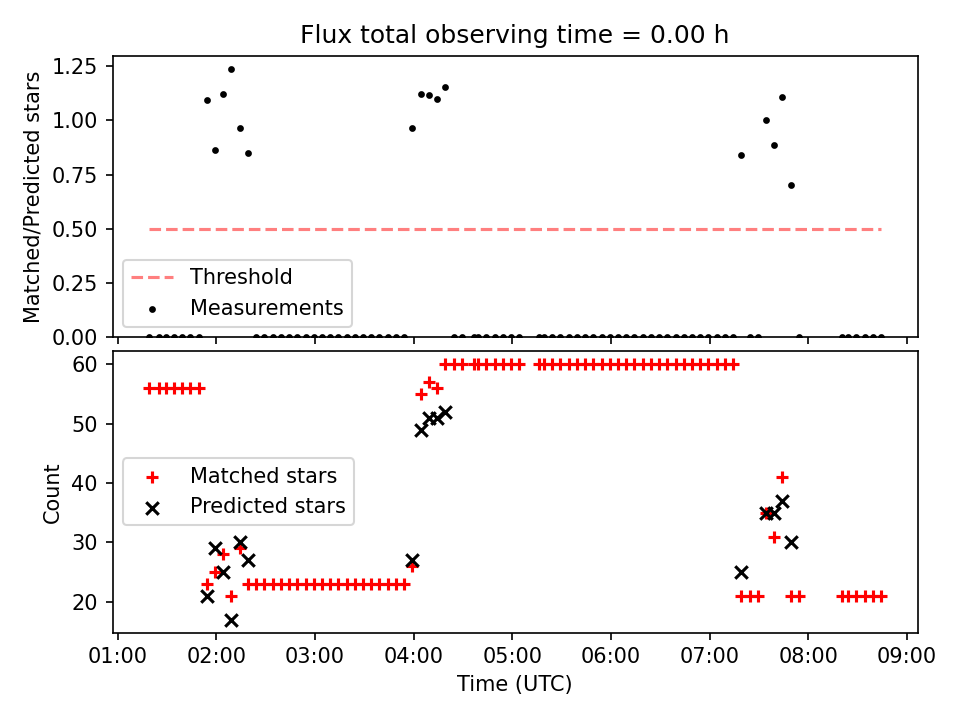 Flux total observing time = 0.00 h

Matched/Predicted stars

1.25
1.00
0.75
0.50
0.25
0.00

Threshold
Measurements

Count

60
50
40
30
20

Matched stars
Predicted stars

01:00 02:00 03:00 04:00 05:00 06:00 07:00 08:00 09:00

Time (UTC)